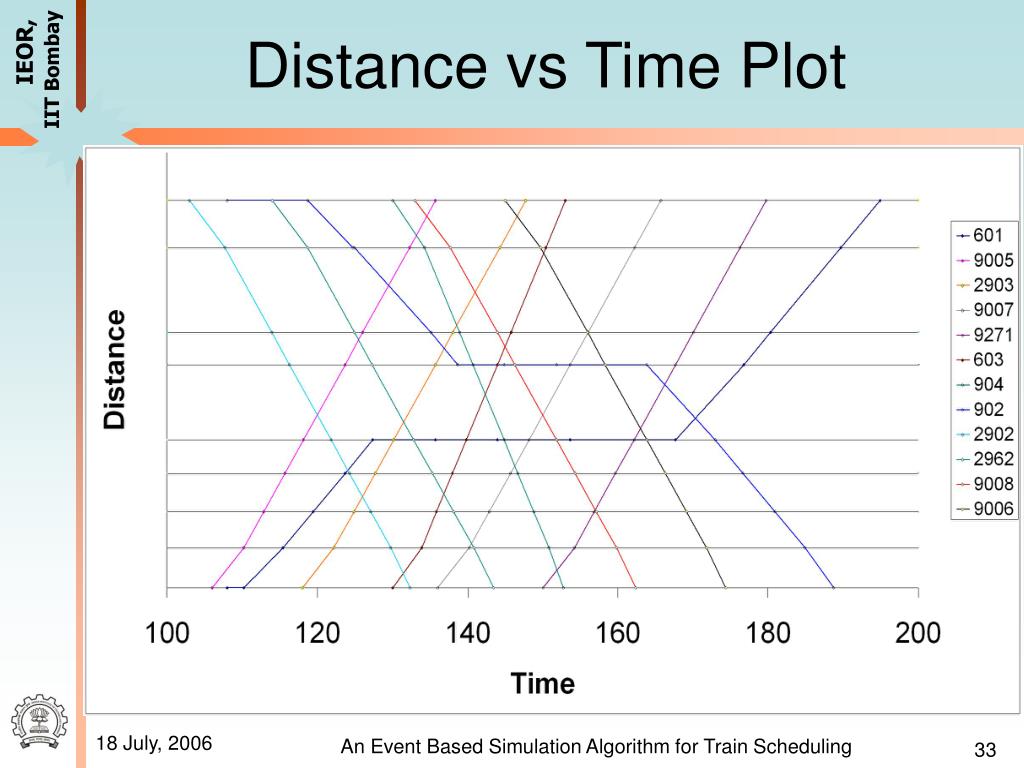 IEOR, IIT Bombay

Distance vs Time Plot

Distance

601
9005
2903
9007
9271
603
904
902
2902
2962
9008
9006

100 120 140 160 180 200

Time

18 July, 2006

An Event Based Simulation Algorithm for Train Scheduling

33